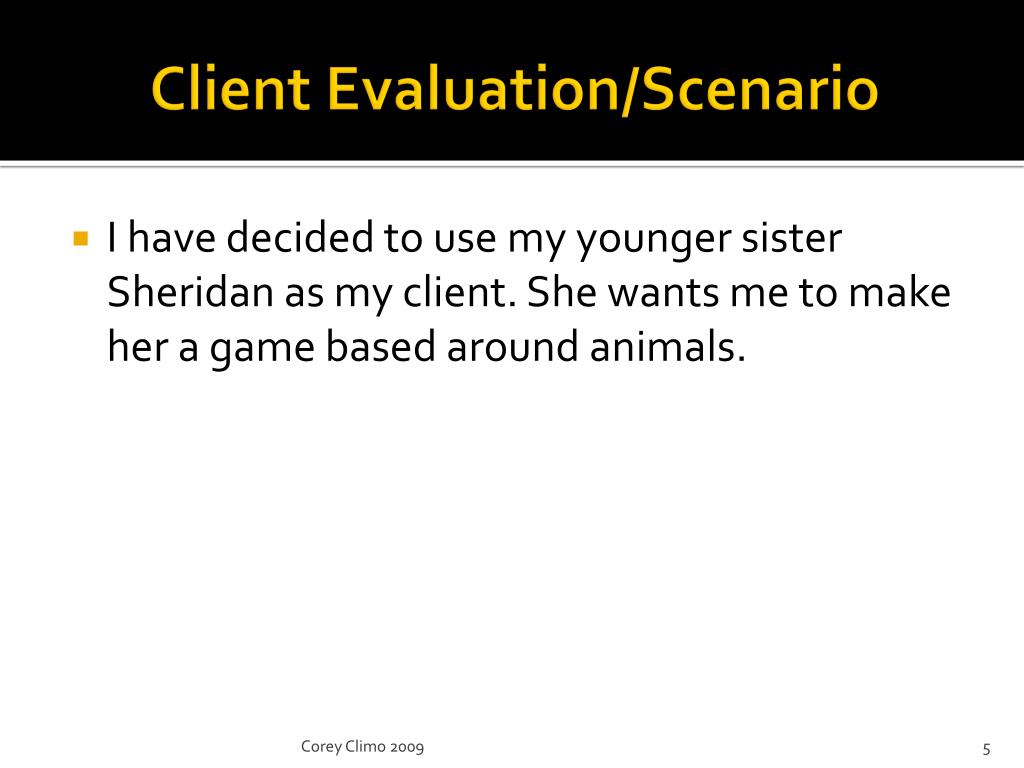 Client Evaluation/Scenario

I have decided to use my younger sister Sheridan as my client. She wants me to make her a game based around animals.

Corey Climo 2009

5